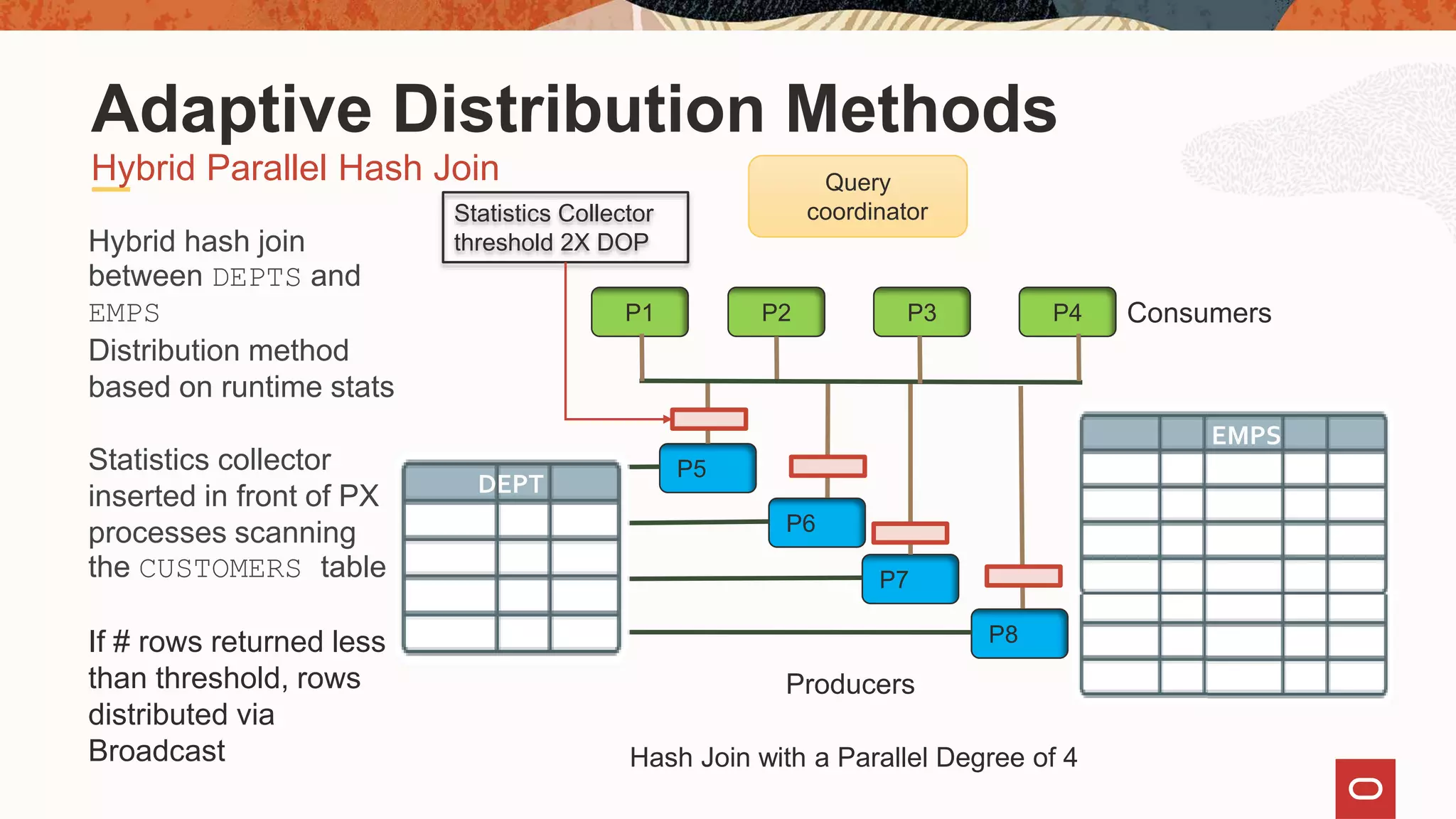 Adaptive Distribution Methods

Hybrid Parallel Hash Join

Hybrid hash join between DEPTS and EMPS

Distribution method based on runtime stats

Statistics collector inserted in front of PX processes scanning the CUSTOMERS table

If # rows returned less than threshold, rows distributed via Broadcast

Statistics Collector threshold 2X DOP

Query coordinator

P1

P2

P3

P4

Consumers

P5

P6

P7

P8

DEPT

EMPS

Producers

Hash Join with a Parallel Degree of 4